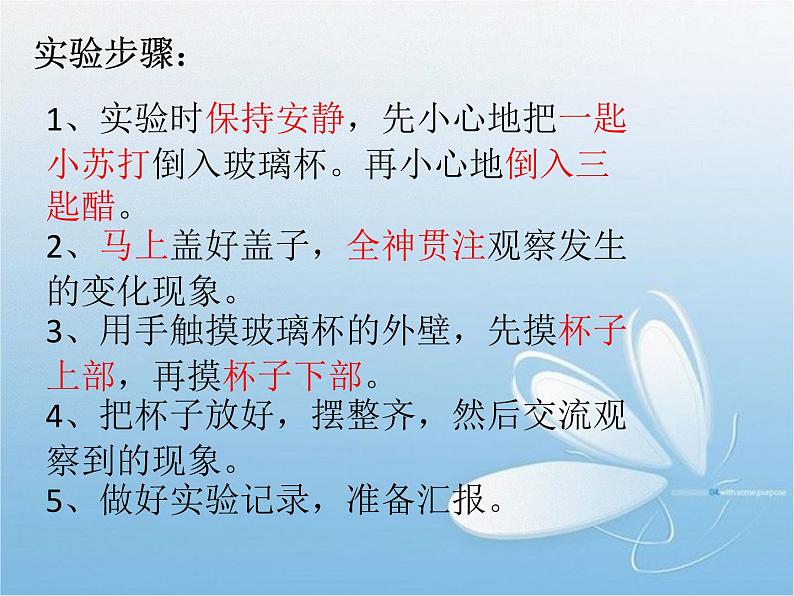 实验步骤：

1、实验时保持安静，先小心地把一匙小苏打倒入玻璃杯。再小心地倒入三匙醋。

2、马上盖好盖子，全神贯注观察发生的变化现象。

3、用手触摸玻璃杯的外壁，先摸杯子上部，再摸杯子下部。

4、把杯子放好，摆整齐，然后交流观察到的现象。

5、做好实验记录，准备汇报。

04 with some purpose